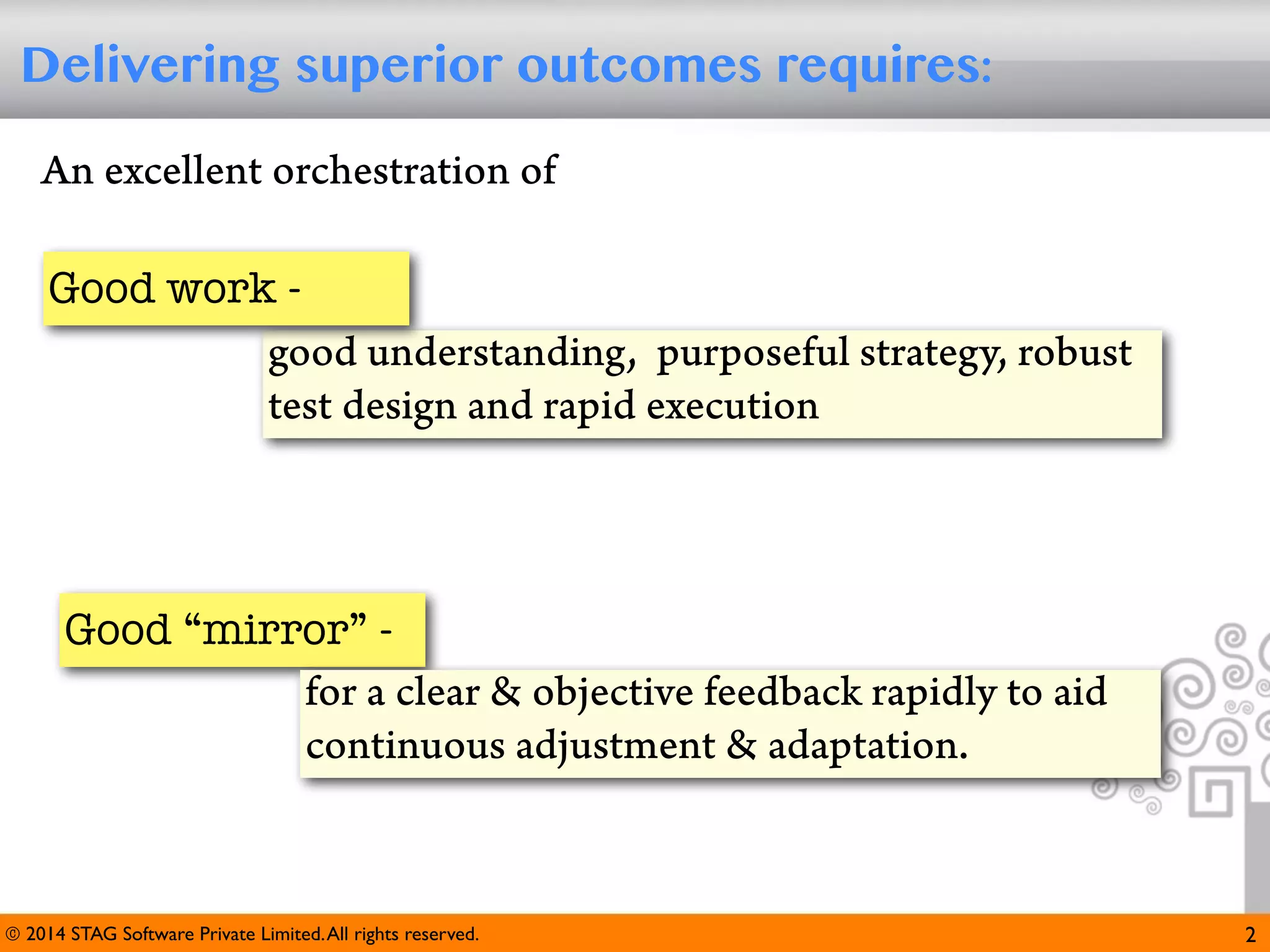 Delivering superior outcomes requires:

An excellent orchestration of

Good work -

good understanding, purposeful strategy, robust test design and rapid execution

Good “mirror” -

for a clear & objective feedback rapidly to aid continuous adjustment & adaptation.

© 2014 STAG Software Private Limited. All rights reserved.

2